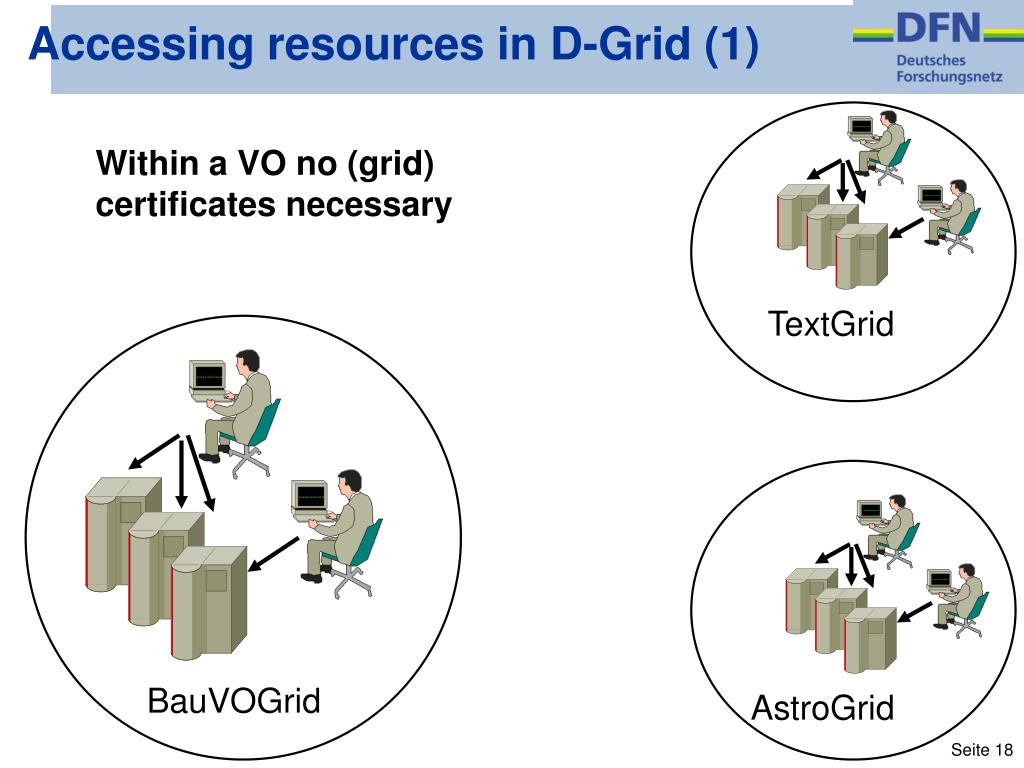 Accessing resources in D-Grid (1)

DFN
Deutsches
Forschungsnetz

Within a VO no (grid) certificates necessary

TextGrid

BauVOGrid

AstroGrid

Seite 18